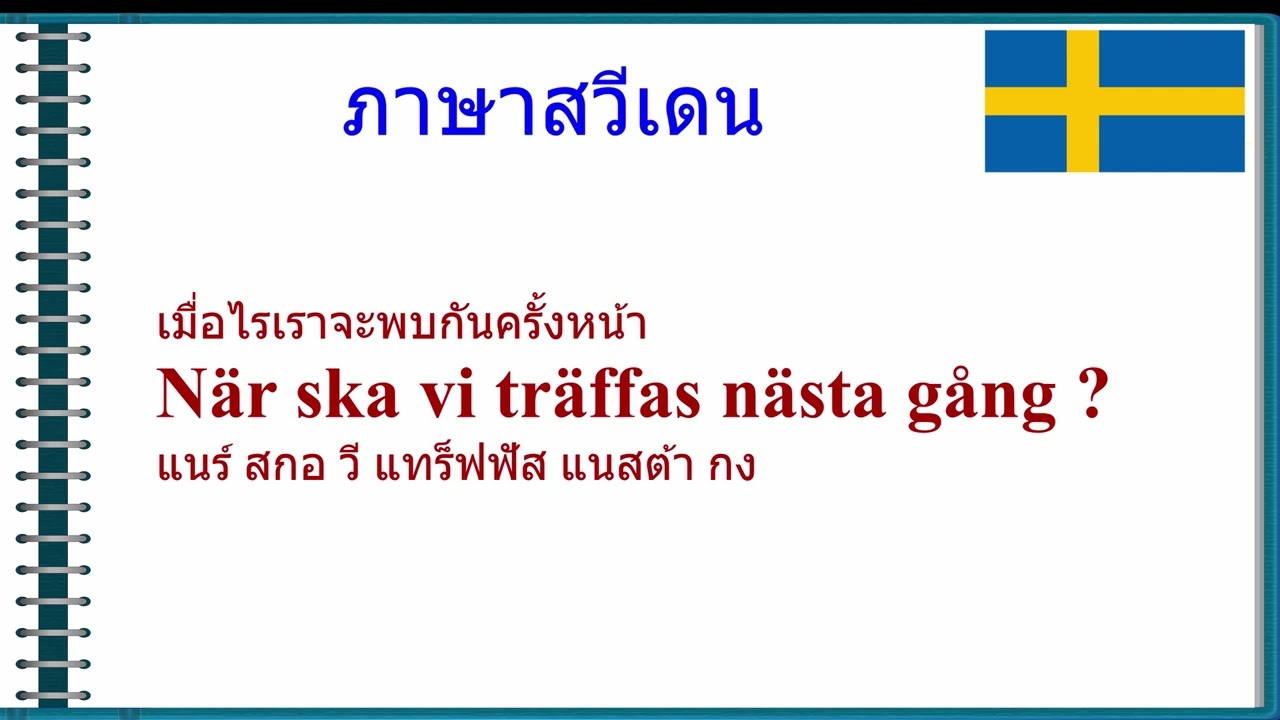 ภาษาสวีเดน

เมื่อไรเราจะพบกันครั้งหน้า
När ska vi träffas nästa gång ?
แนร์ สกอ วี แทร็ฟฟัส แนสต้า กง